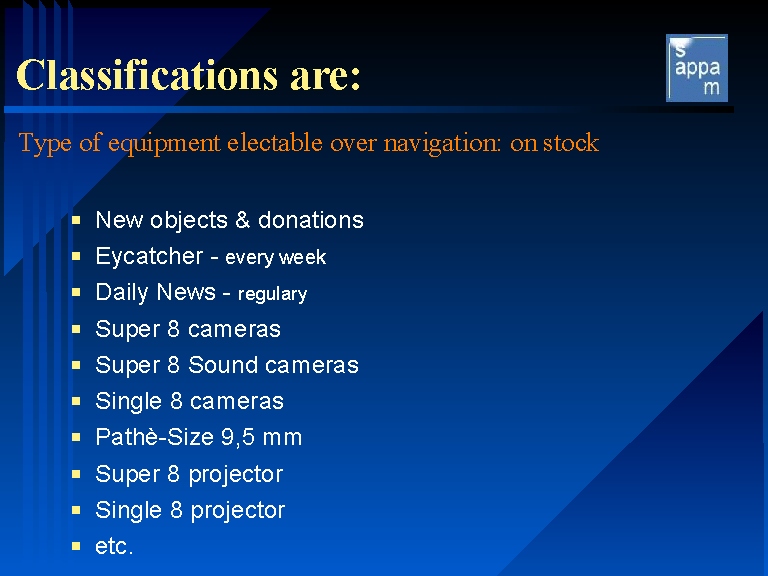 Classifications are:

s appa m

Type of equipment electable over navigation: on stock

- New objects & donations
- Eycatcher - every week
- Daily News - regulary
- Super 8 cameras
- Super 8 Sound cameras
- Single 8 cameras
- Pathè-Size 9,5 mm
- Super 8 projector
- Single 8 projector
- etc.